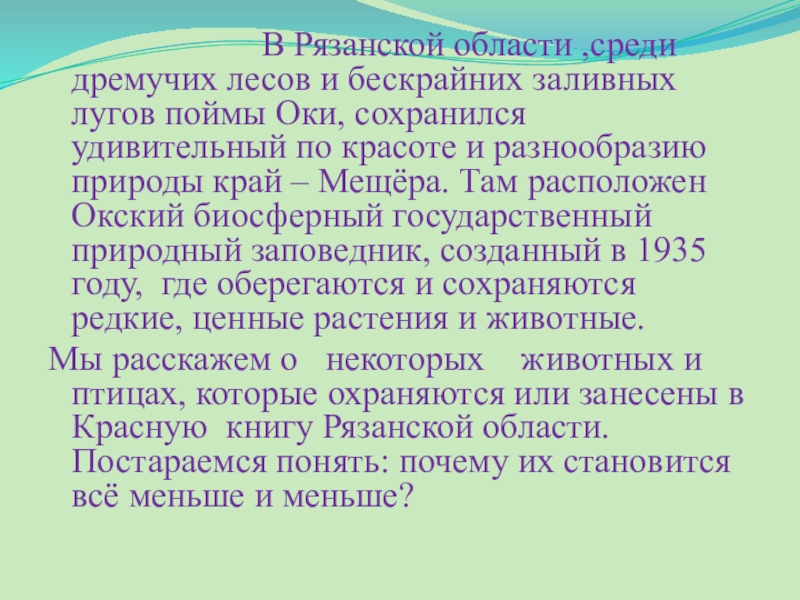 В Рязанской области ,среди дремучих лесов и бескрайних заливных лугов поймы Оки, сохранился удивительный по красоте и разнообразию природы край – Мещёра. Там расположен Окский биосферный государственный природный заповедник, созданный в 1935 году, где оберегаются и сохраняются редкие, ценные растения и животные.

Мы расскажем о некоторых животных и птицах, которые охраняются или занесены в Красную книгу Рязанской области. Постараемся понять: почему их становится всё меньше и меньше?